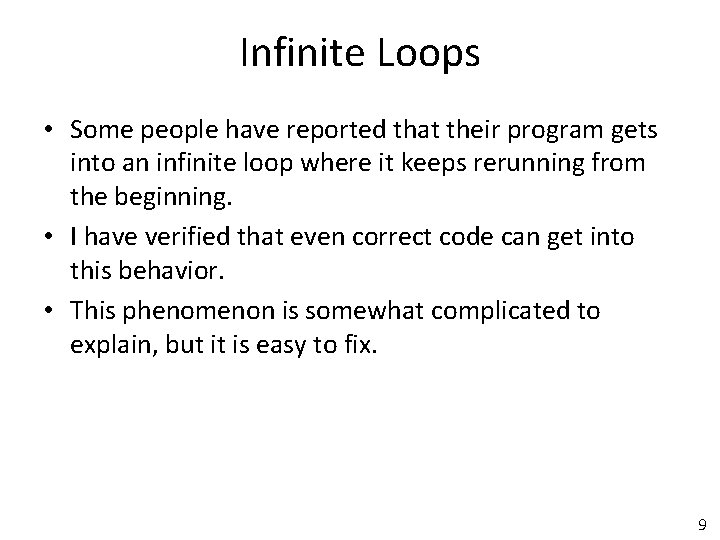 Infinite Loops

• Some people have reported that their program gets into an infinite loop where it keeps rerunning from the beginning.

• I have verified that even correct code can get into this behavior.

• This phenomenon is somewhat complicated to explain, but it is easy to fix.

9